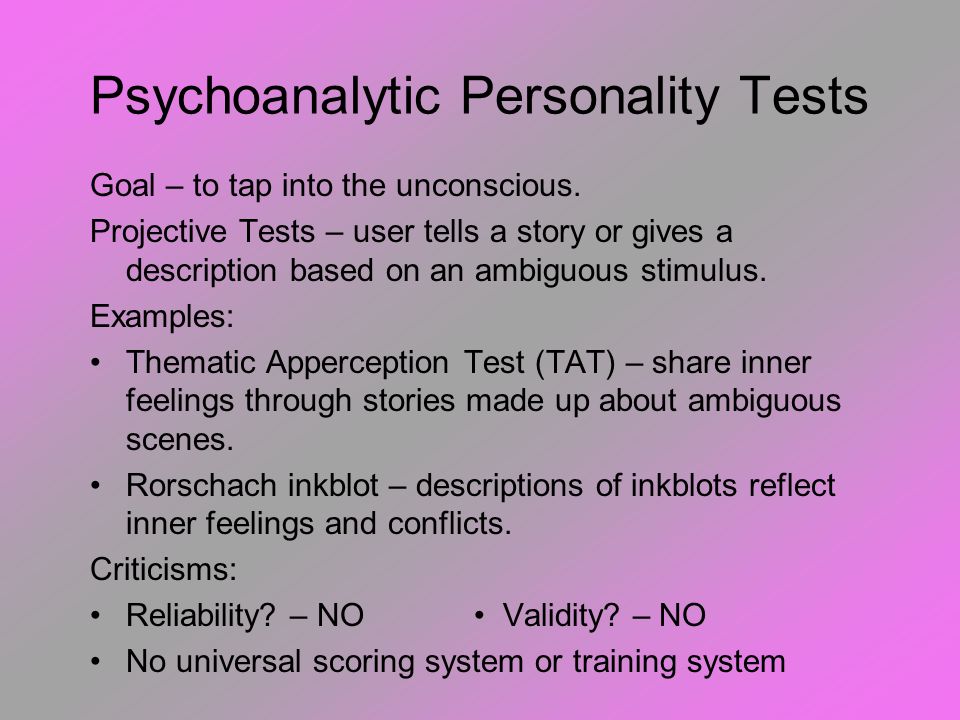 Psychoanalytic Personality Tests

Goal – to tap into the unconscious.

Projective Tests – user tells a story or gives a description based on an ambiguous stimulus.

Examples:

• Thematic Apperception Test (TAT) – share inner feelings through stories made up about ambiguous scenes.
• Rorschach inkblot – descriptions of inkblots reflect inner feelings and conflicts.

Criticisms:

• Reliability? – NO
• Validity? – NO
• No universal scoring system or training system